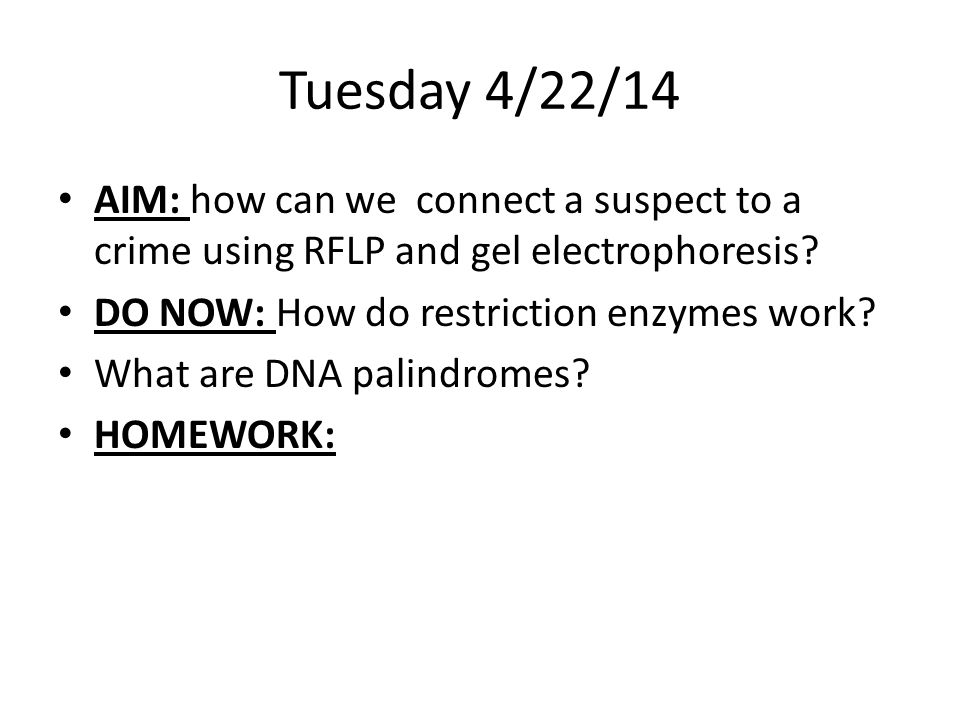 Tuesday 4/22/14

• AIM: how can we connect a suspect to a crime using RFLP and gel electrophoresis?
• DO NOW: How do restriction enzymes work?
• What are DNA palindromes?
• HOMEWORK: